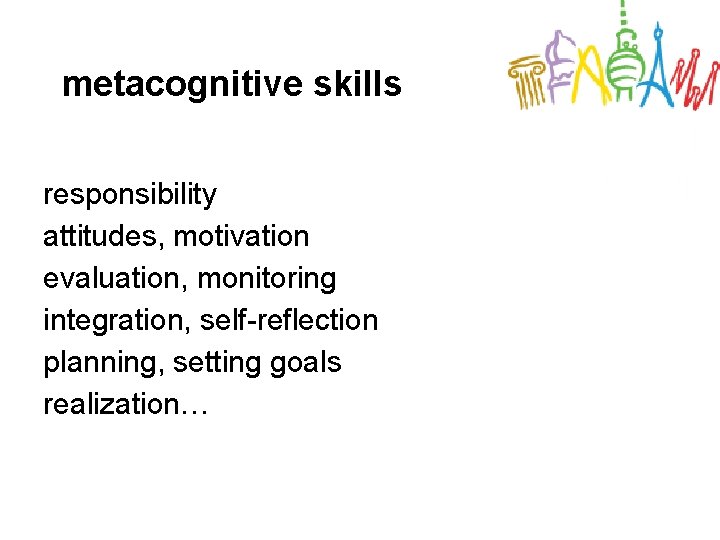 metacognitive skills

responsibility
attitudes, motivation
evaluation, monitoring
integration, self-reflection
planning, setting goals
realization…